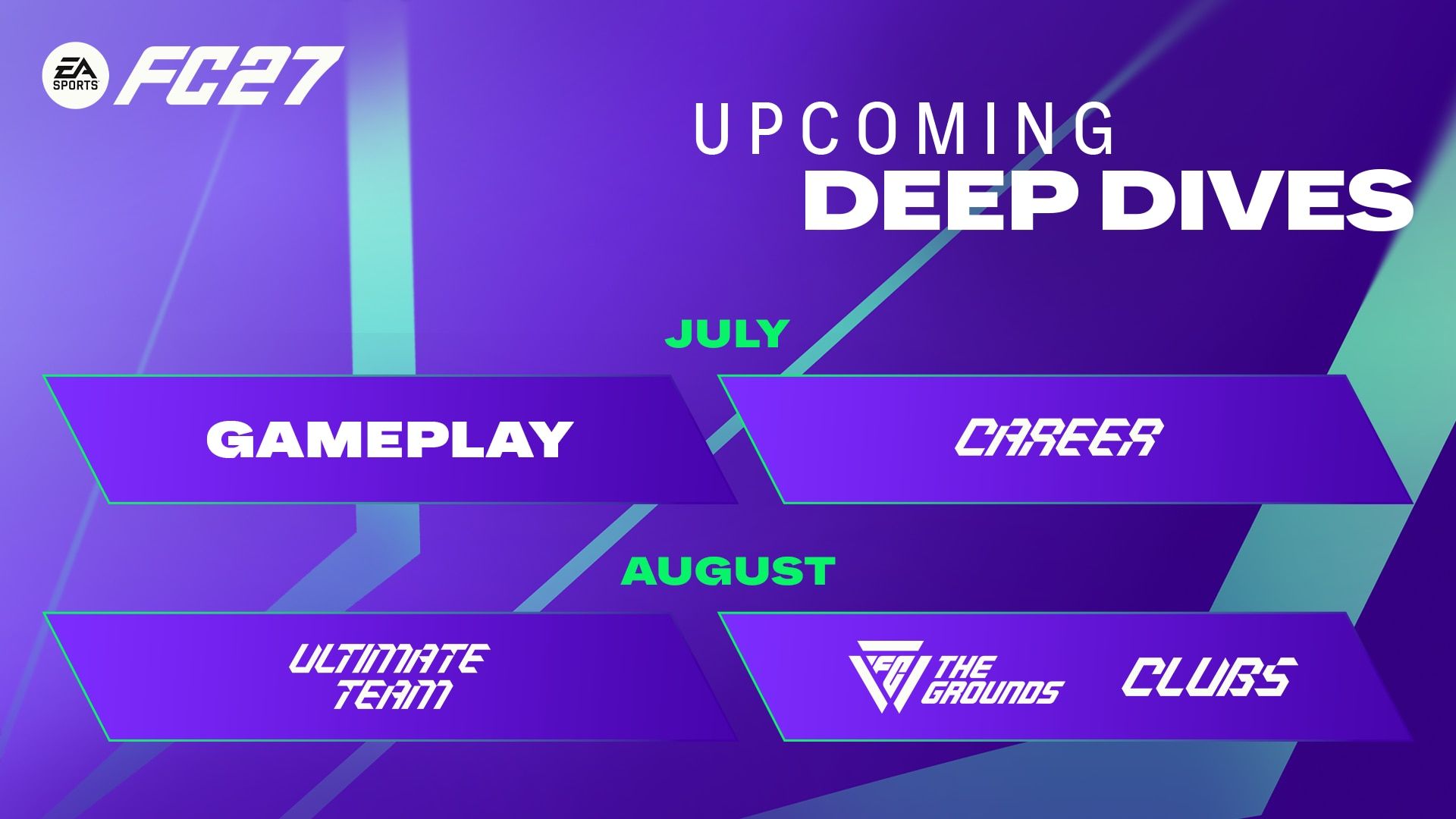 EA SPORTS FC27

UPCOMING
DEEP DIVES

JULY

GAMEPLAY

CAREER

AUGUST

ULTIMATE TEAM

FC THE GROUNDS

CLUBS